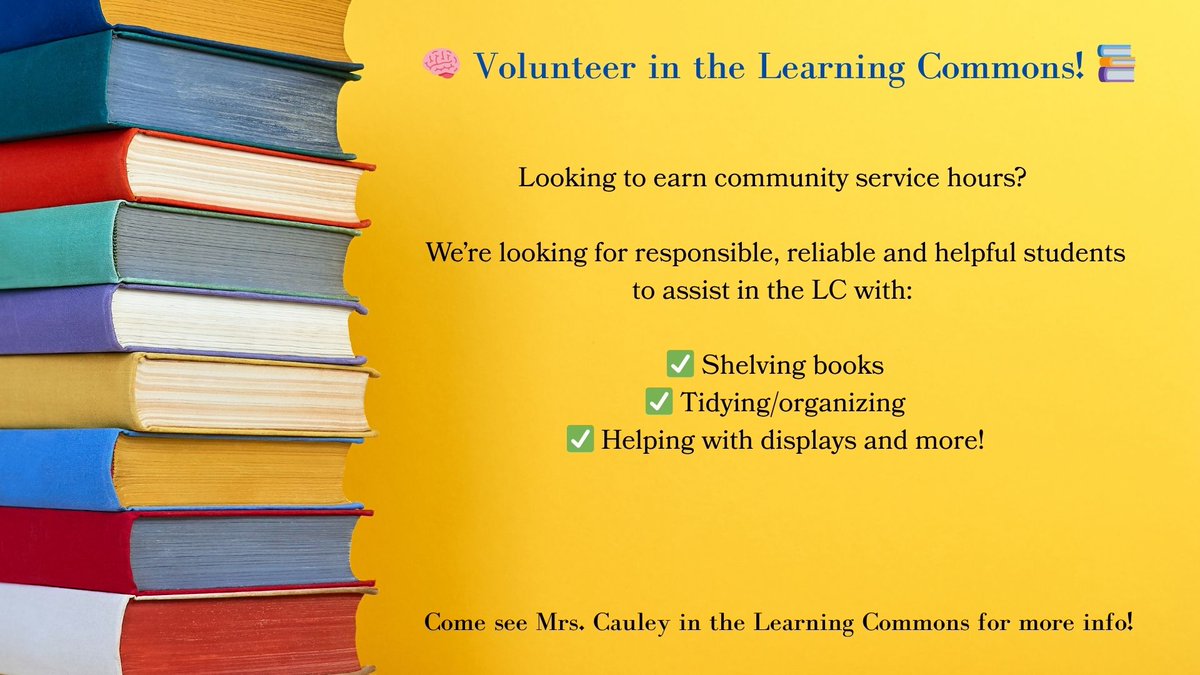 🧠 Volunteer in the Learning Commons! 📚

Looking to earn community service hours?

We're looking for responsible, reliable and helpful students to assist in the LC with:

✅ Shelving books
✅ Tidying/organizing
✅ Helping with displays and more!

Come see Mrs. Cauley in the Learning Commons for more info!